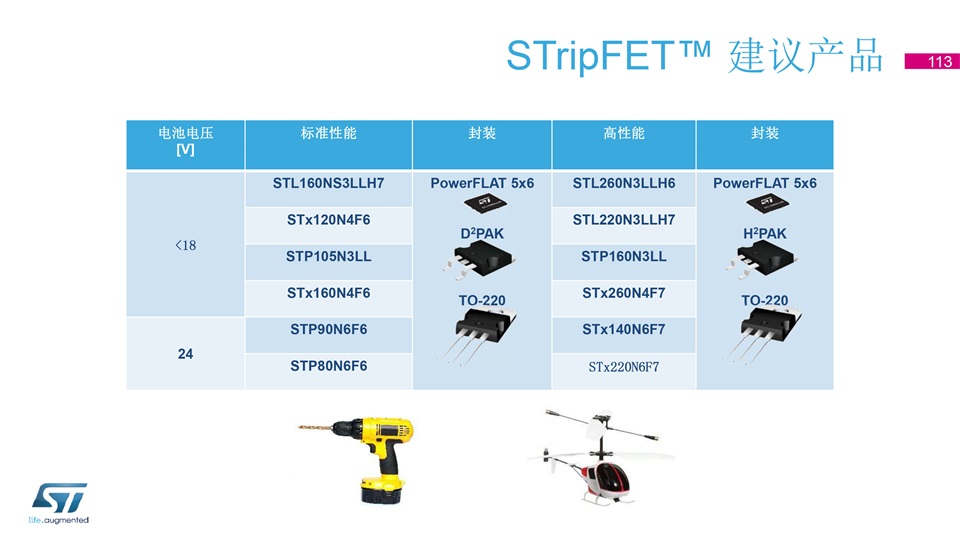 STripFET™ 建议产品

113

| 电池电压 [V] | 标准性能 | 封装 | 高性能 | 封装 |
|---|---|---|---|---|
| <18 | STL160NS3LLH7 | PowerFLAT 5x6 | STL260N3LLH6 | PowerFLAT 5x6 |
| | STx120N4F6 | $D^2PAK$ | STL220N3LLH7 | $H^2PAK$ |
| | STP105N3LL | | STP160N3LL | |
| | STx160N4F6 | TO-220 | STx260N4F7 | TO-220 |
| 24 | STP90N6F6 | | STx140N6F7 | |
| | STP80N6F6 | | STx220N6F7 | |

life.augmented